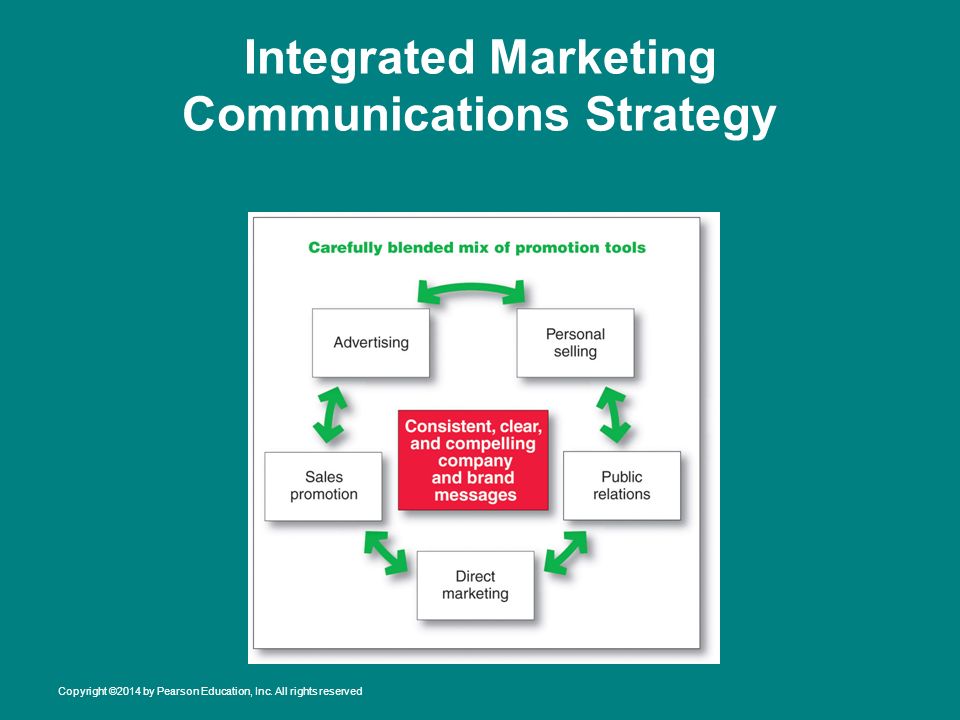 Integrated Marketing Communications Strategy

Carefully blended mix of promotion tools

Advertising

Personal selling

Consistent, clear, and compelling company and brand messages

Sales promotion

Public relations

Direct marketing

Copyright ©2014 by Pearson Education, Inc. All rights reserved